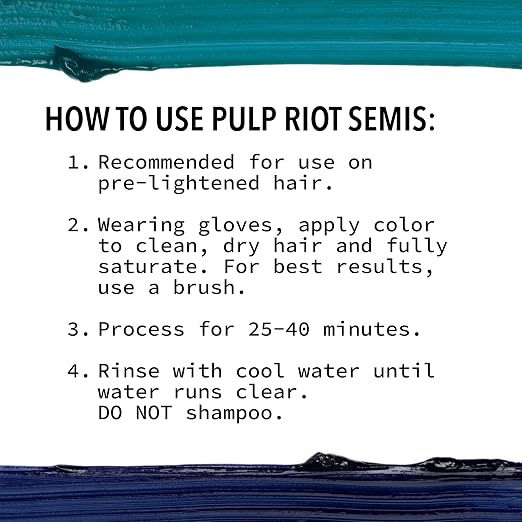 HOW TO USE PULP RIOT SEMIS:

1. Recommended for use on pre-lightened hair.

2. Wearing gloves, apply color to clean, dry hair and fully saturate. For best results, use a brush.

3. Process for 25-40 minutes.

4. Rinse with cool water until water runs clear. DO NOT shampoo.